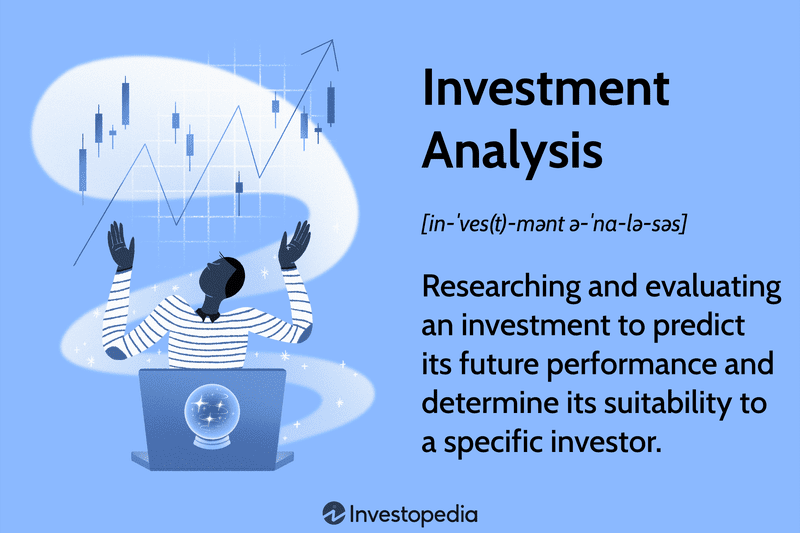 Investment Analysis

[in-ˈves(t)-mənt ə-ˈna-lə-səs]

Researching and evaluating an investment to predict its future performance and determine its suitability to a specific investor.

Investopedia